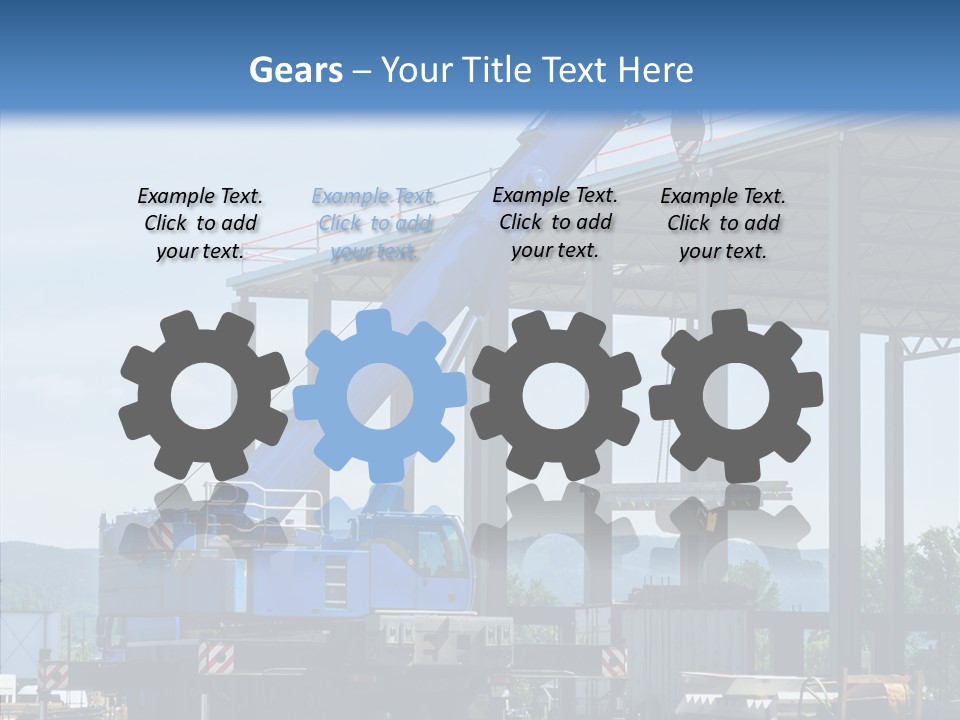 Gears – Your Title Text Here

Example Text. Click to add your text.

Example Text. Click to add your text.

Example Text. Click to add your text.

Example Text. Click to add your text.